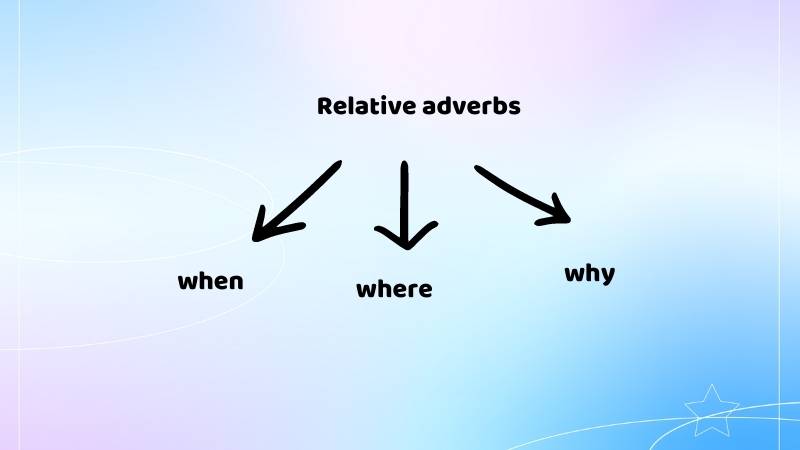 Relative adverbs

when

where

why